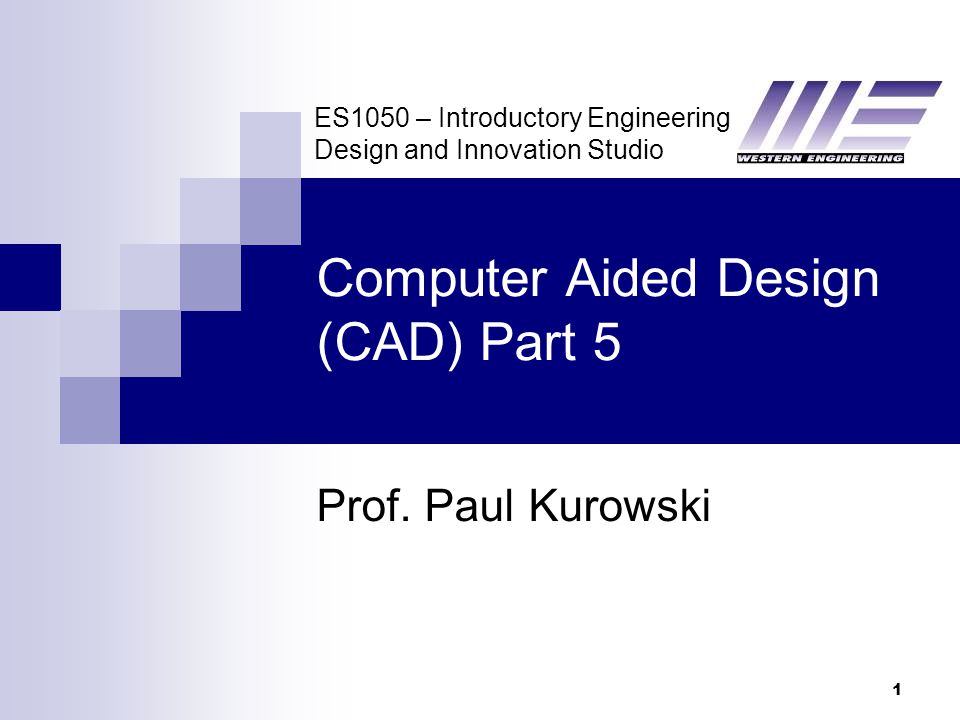 ES1050 – Introductory Engineering Design and Innovation Studio

WESTERN ENGINEERING

Computer Aided Design (CAD) Part 5

Prof. Paul Kurowski

1